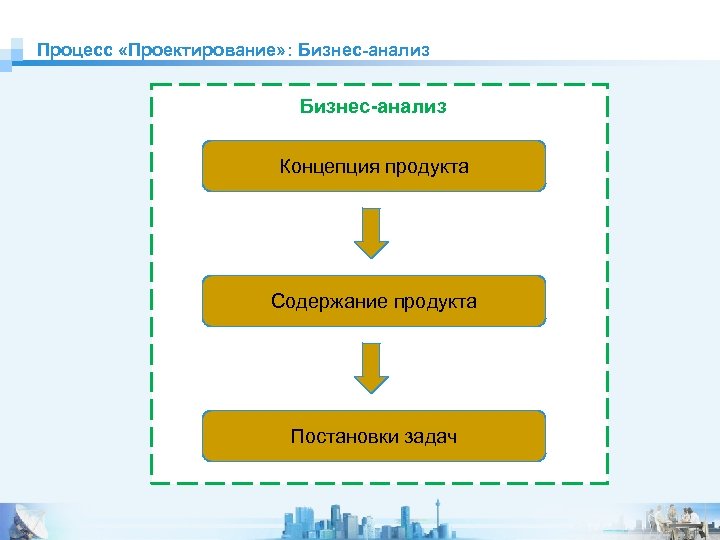 Процесс «Проектирование»: Бизнес-анализ

Бизнес-анализ

Концепция продукта

Содержание продукта

Постановки задач